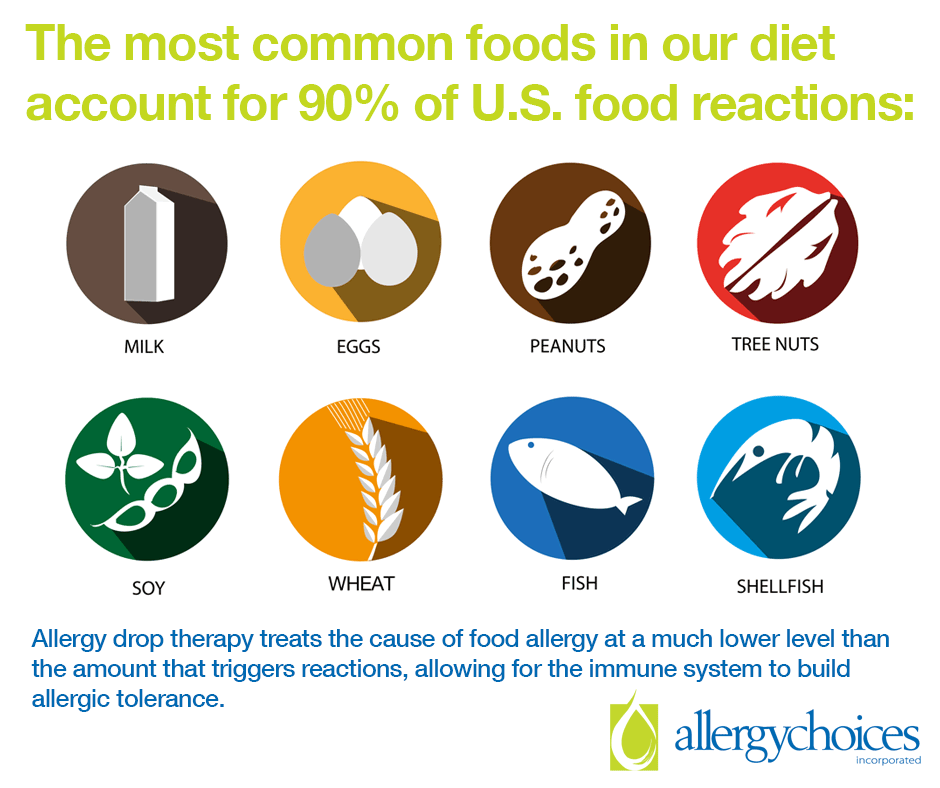 The most common foods in our diet account for 90% of U.S. food reactions:

MILK

EGGS

PEANUTS

TREE NUTS

SOY

WHEAT

FISH

SHELLFISH

Allergy drop therapy treats the cause of food allergy at a much lower level than the amount that triggers reactions, allowing for the immune system to build allergic tolerance.

allergychoices incorporated